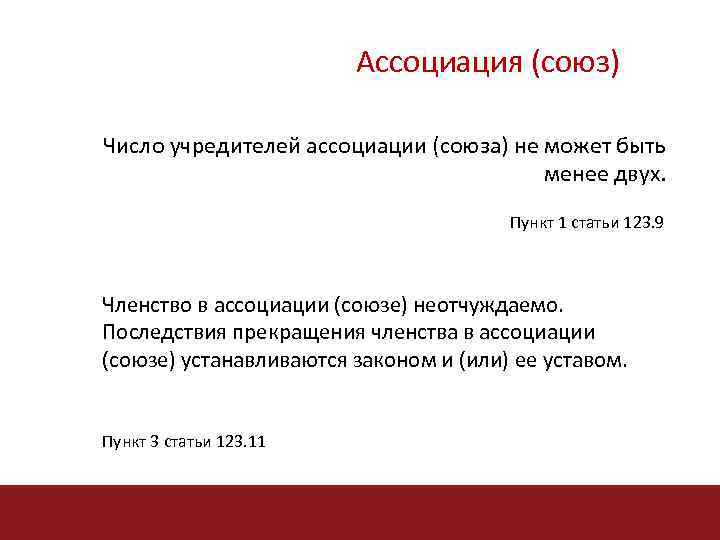 Ассоциация (союз)

Число учредителей ассоциации (союза) не может быть менее двух.

Пункт 1 статьи 123.9

Членство в ассоциации (союзе) неотчуждаемо. Последствия прекращения членства в ассоциации (союзе) устанавливаются законом и (или) ее уставом.

Пункт 3 статьи 123.11